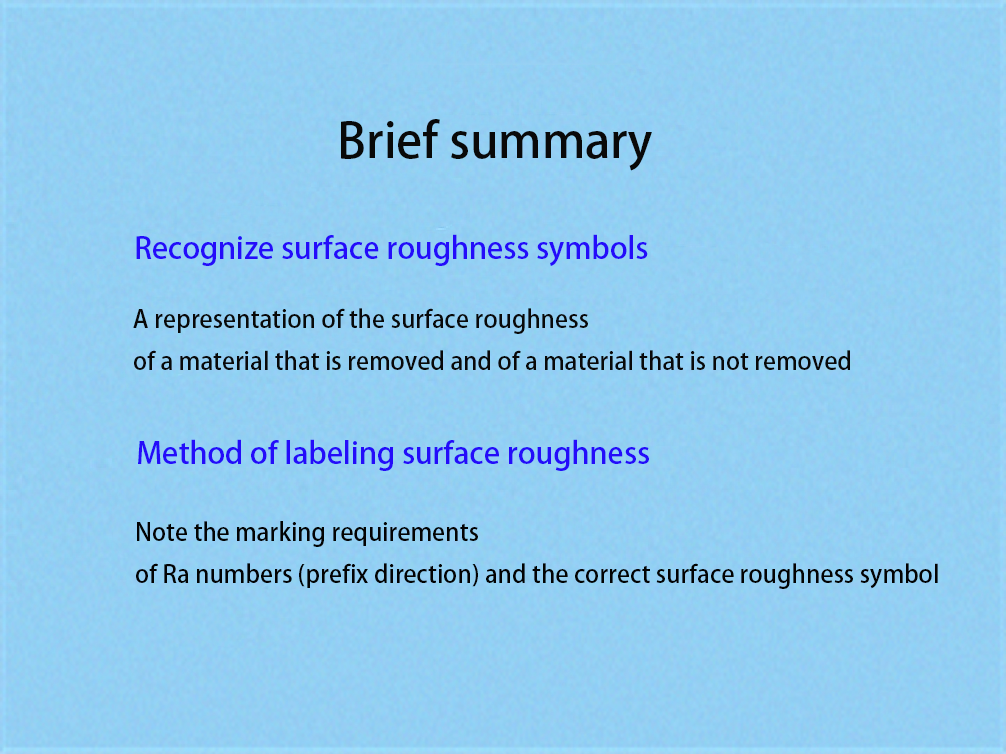 Brief summary

Recognize surface roughness symbols

A representation of the surface roughness
of a material that is removed and of a material that is not removed

Method of labeling surface roughness

Note the marking requirements
of Ra numbers (prefix direction) and the correct surface roughness symbol